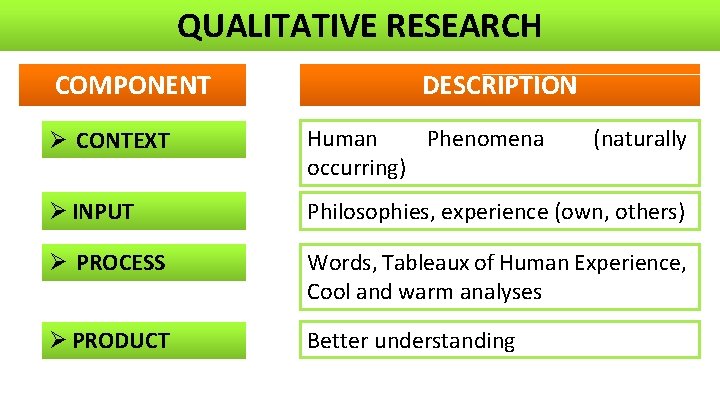 QUALITATIVE RESEARCH

| COMPONENT | DESCRIPTION |
|---|---|
| ➢ CONTEXT | Human Phenomena (naturally occurring) |
| ➢ INPUT | Philosophies, experience (own, others) |
| ➢ PROCESS | Words, Tableaux of Human Experience, Cool and warm analyses |
| ➢ PRODUCT | Better understanding |